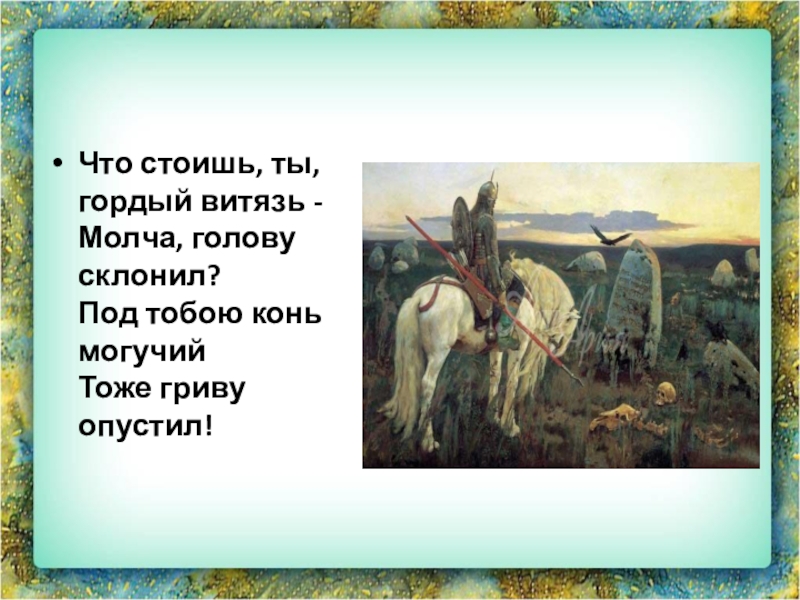 • Что стоишь, ты, гордый витязь - Молча, голову склонил?
Под тобою конь могучий
Тоже гриву опустил!